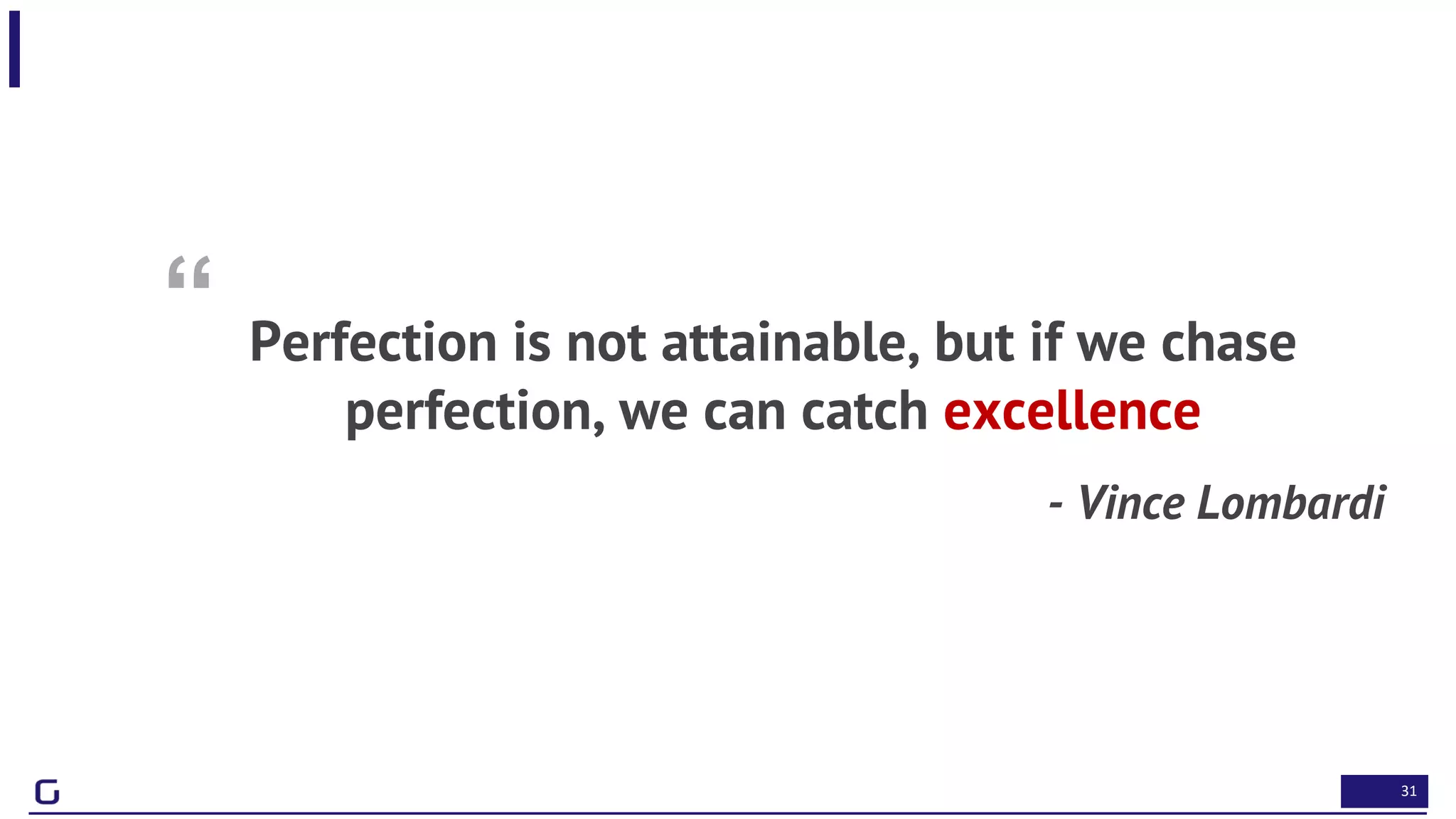 “

Perfection is not attainable, but if we chase perfection, we can catch excellence

- Vince Lombardi

31